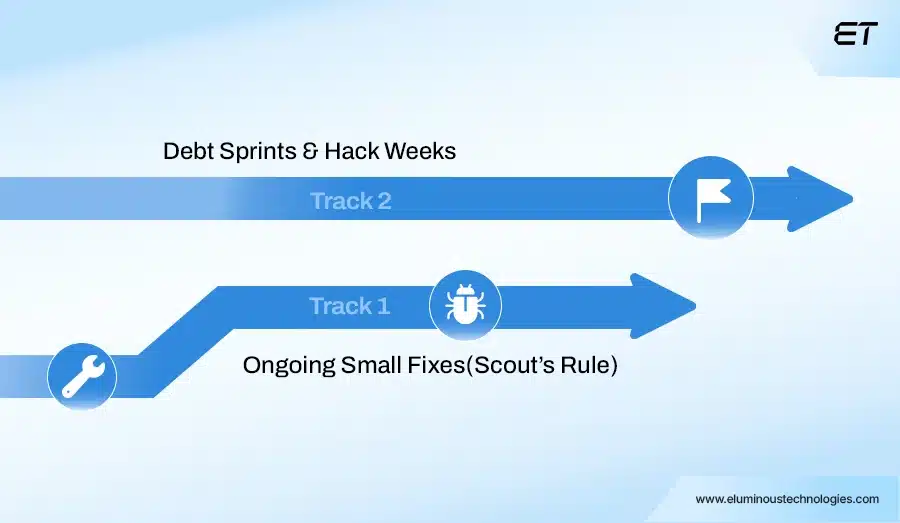 ET

Debt Sprints & Hack Weeks

Track 2

Track 1

Ongoing Small Fixes(Scout's Rule)

www.eluminoustechnologies.com